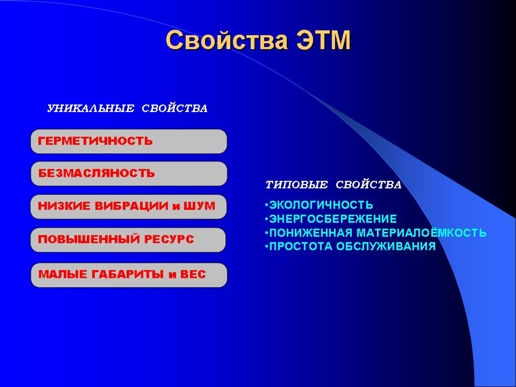 Свойства ЭТМ

УНИКАЛЬНЫЕ СВОЙСТВА

ГЕРМЕТИЧНОСТЬ

БЕЗМАСЛЯНОСТЬ

НИЗКИЕ ВИБРАЦИИ и ШУМ

ПОВЫШЕННЫЙ РЕСУРС

МАЛЫЕ ГАБАРИТЫ и ВЕС

ТИПОВЫЕ СВОЙСТВА

•ЭКОЛОГИЧНОСТЬ
•ЭНЕРГОСБЕРЕЖЕНИЕ
•ПОНИЖЕННАЯ МАТЕРИАЛОЁМКОСТЬ
•ПРОСТОТА ОБСЛУЖИВАНИЯ